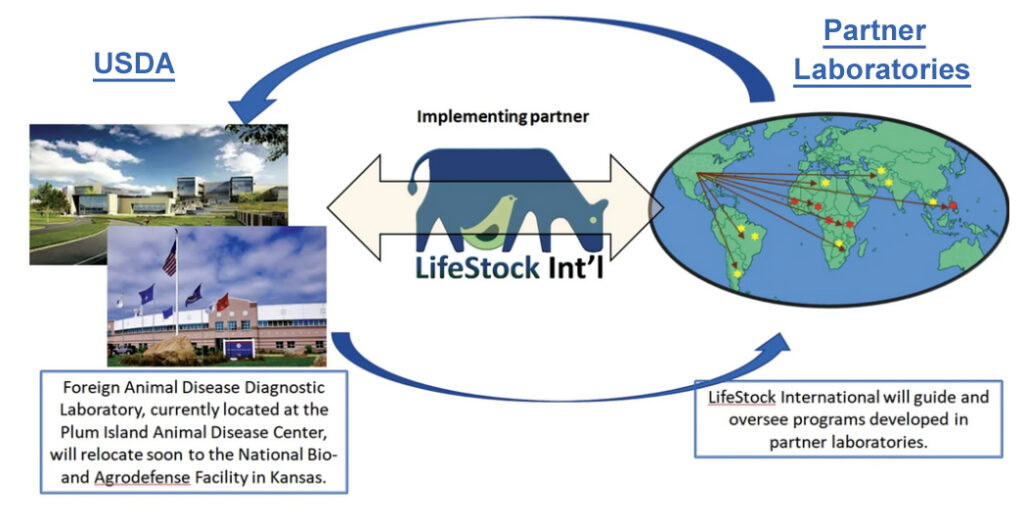 USDA

Partner Laboratories

Implementing partner

LifeStock Int'l

Foreign Animal Disease Diagnostic Laboratory, currently located at the Plum Island Animal Disease Center, will relocate soon to the National Bio- and Agrodefense Facility in Kansas.

LifeStock International will guide and oversee programs developed in partner laboratories.